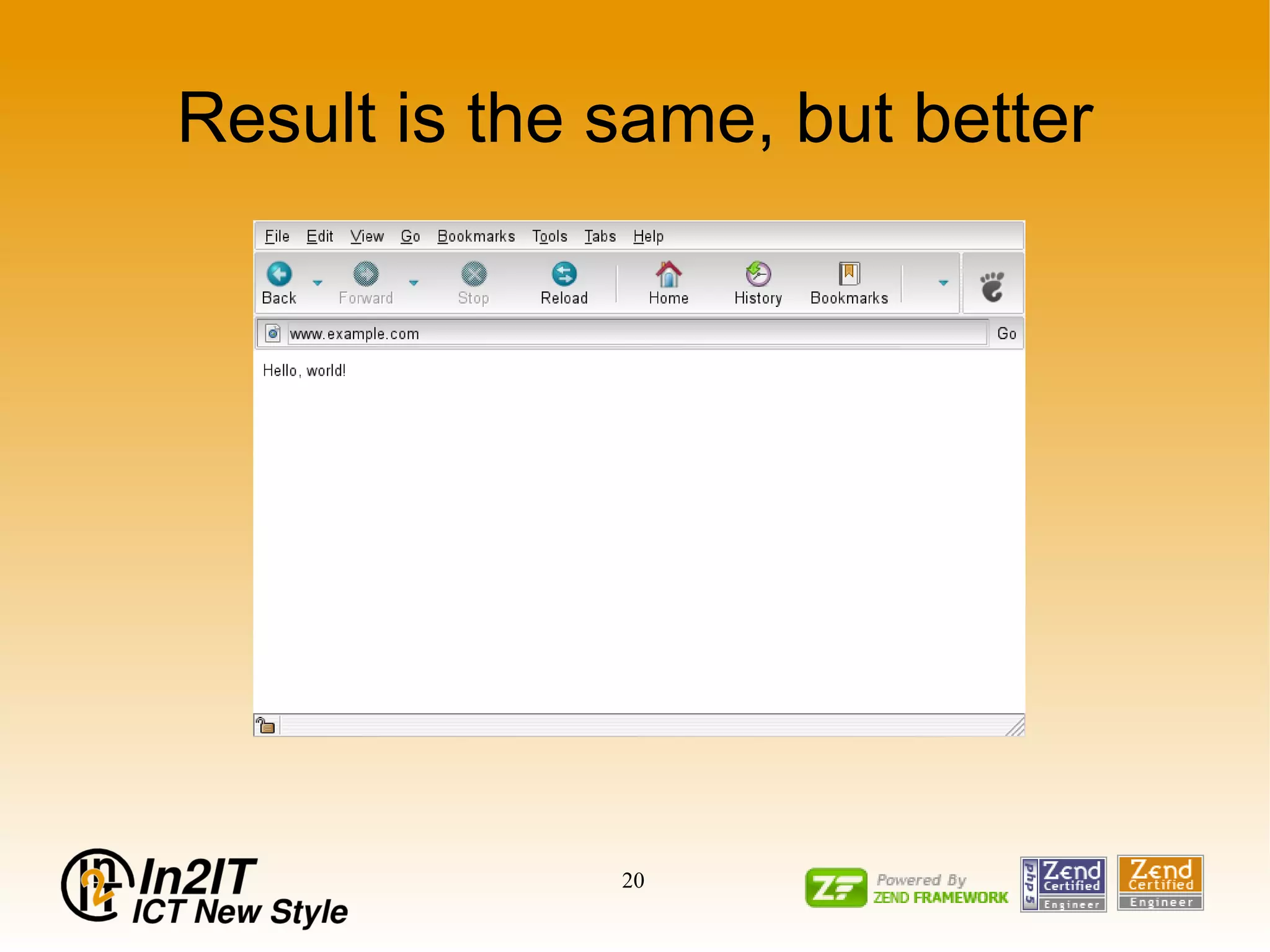 Result is the same, but better

File Edit View Go Bookmarks Tools Tabs Help

Back Forward Stop Reload Home History Bookmarks

www.example.com Go

Hello, world!

In2IT ICT New Style

20

ZF Powered By ZEND FRAMEWORK

php 5 Zend Certified Engineer

Zend Certified Engineer